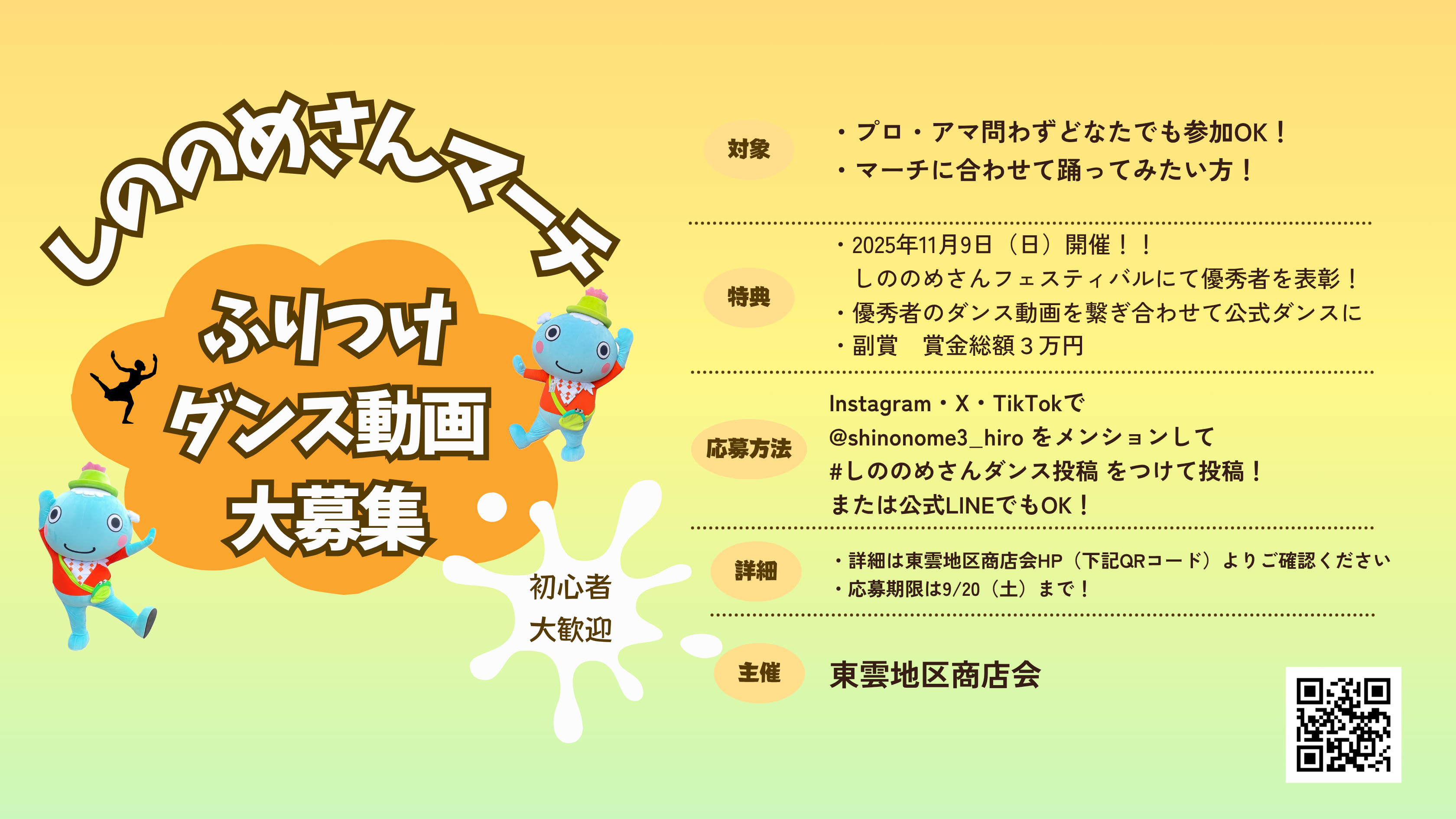 しののめさんマーチ

ふりつけ
ダンス動画
大募集

初心者
大歓迎

対象

・プロ・アマ問わずどなたでも参加OK！
・マーチに合わせて踊ってみたい方！

特典

・2025年11月9日（日）開催！！
しののめさんフェスティバルにて優秀者を表彰！
・優秀者のダンス動画を繋ぎ合わせて公式ダンスに
・副賞　賞金総額３万円

応募方法

Instagram・X・TikTokで
@shinonome3_hiro をメンションして
#しののめさんダンス投稿 をつけて投稿！
または公式LINEでもOK！

詳細

・詳細は東雲地区商店会HP（下記QRコード）よりご確認ください
・応募期限は9/20（土）まで！

主催

東雲地区商店会